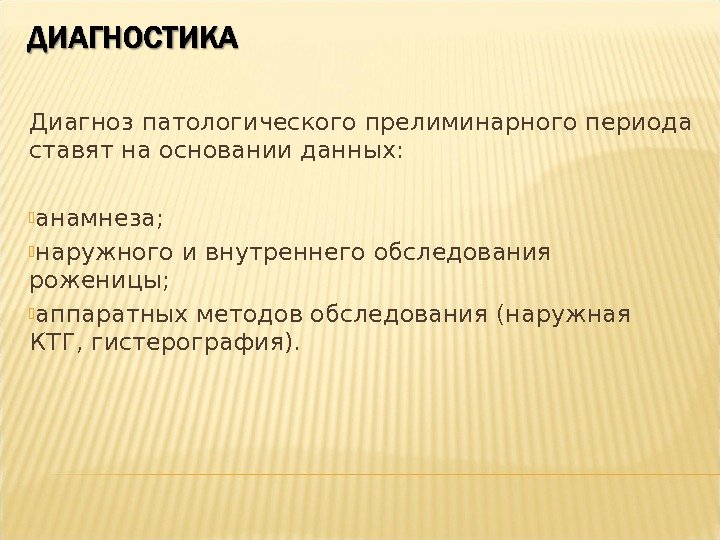 ДИАГНОСТИКА

Диагноз патологического прелиминарного периода ставят на основании данных:

анамнеза;
наружного и внутреннего обследования роженицы;
аппаратных методов обследования (наружная КТГ, гистерография).